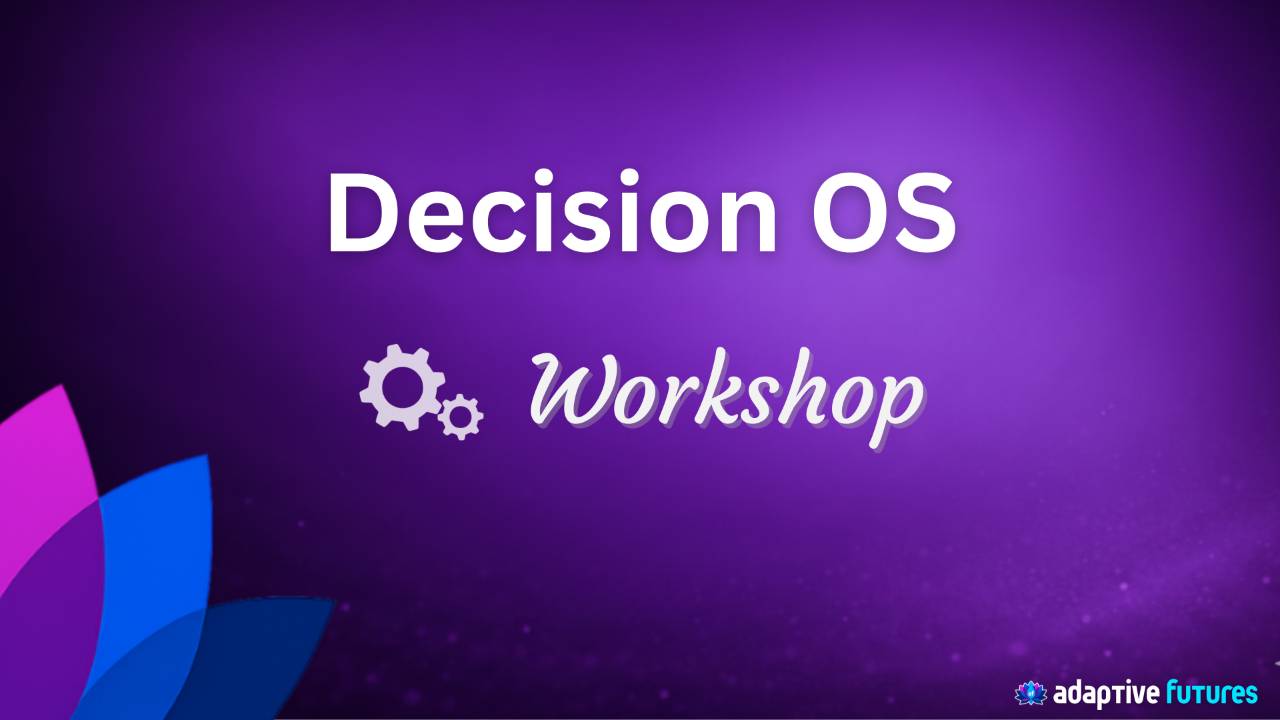 Decision OS

Workshop

adaptive futures